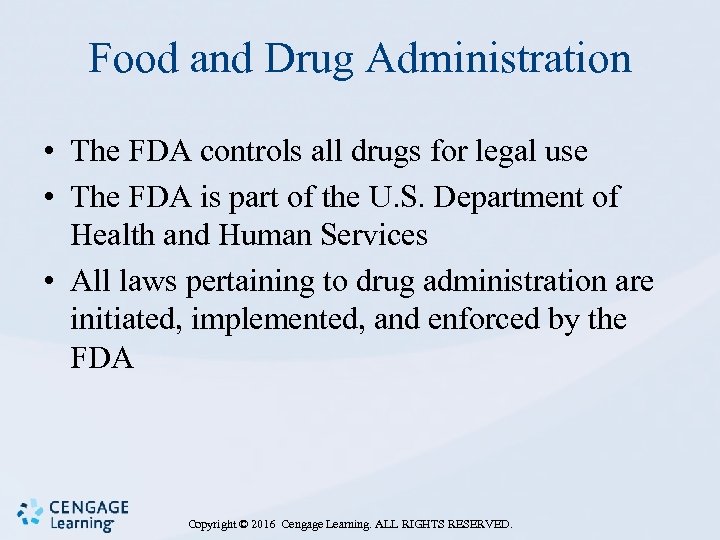 Food and Drug Administration

• The FDA controls all drugs for legal use
• The FDA is part of the U.S. Department of Health and Human Services
• All laws pertaining to drug administration are initiated, implemented, and enforced by the FDA

CENGAGE Learning

Copyright © 2016 Cengage Learning. ALL RIGHTS RESERVED.